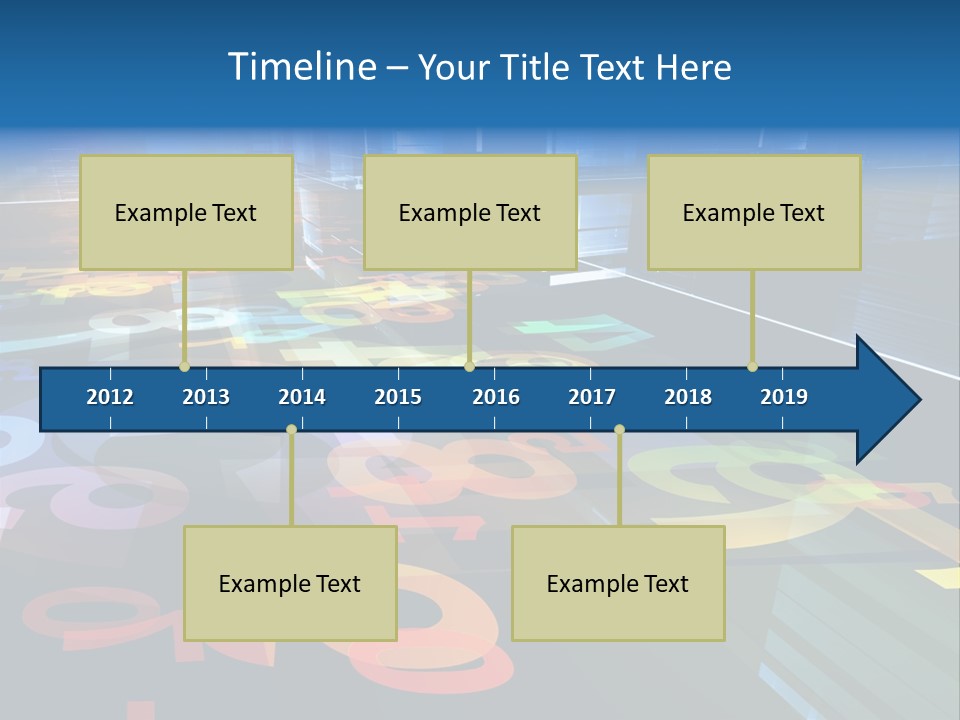 Timeline – Your Title Text Here

Example Text

Example Text

Example Text

2012 2013 2014 2015 2016 2017 2018 2019

Example Text

Example Text